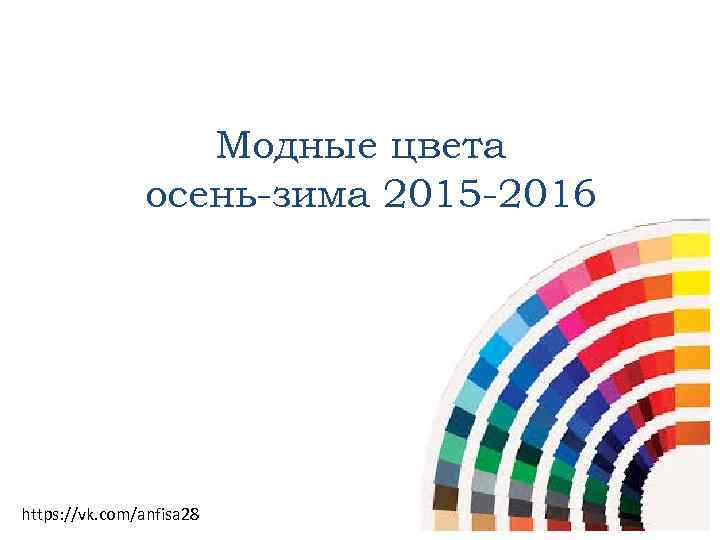 Модные цвета
осень-зима 2015-2016

https://vk.com/anfisa28